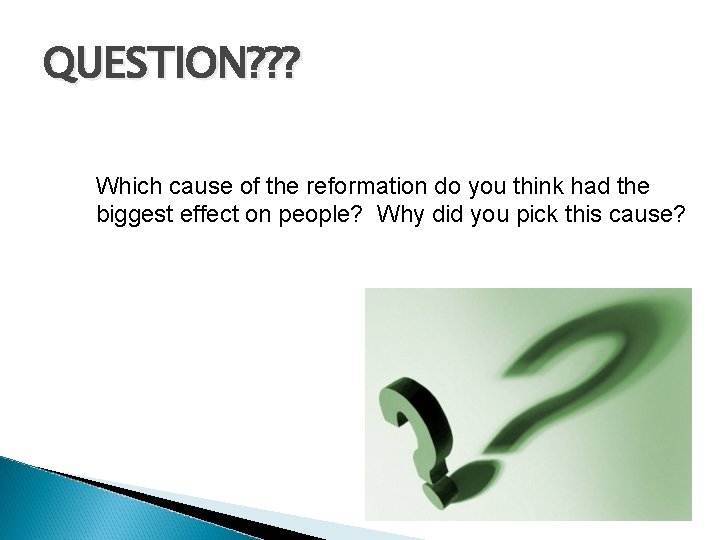 QUESTION???

Which cause of the reformation do you think had the biggest effect on people?  Why did you pick this cause?